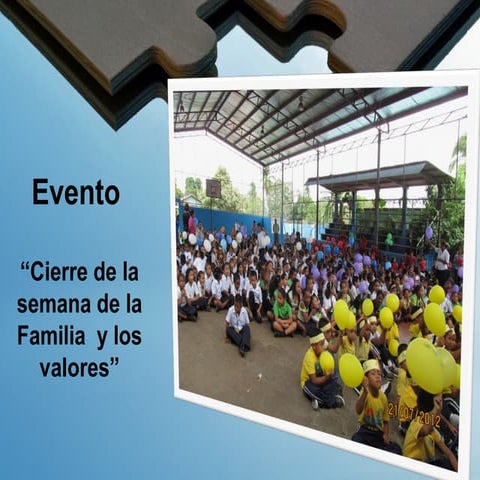 Evento

"Cierre de la semana de la Familia y los valores"

21/07/2012